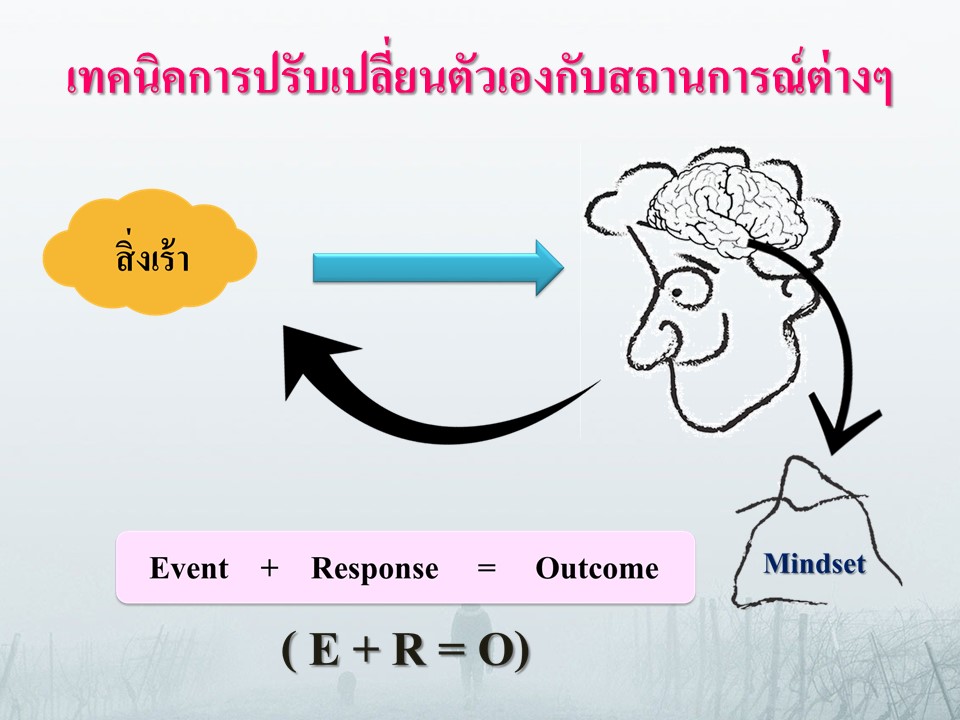 เทคนิคการปรับเปลี่ยนตัวเองกับสถานการณ์ต่างๆ

สิ่งเร้า

Mindset

Event + Response = Outcome

( E + R = O)